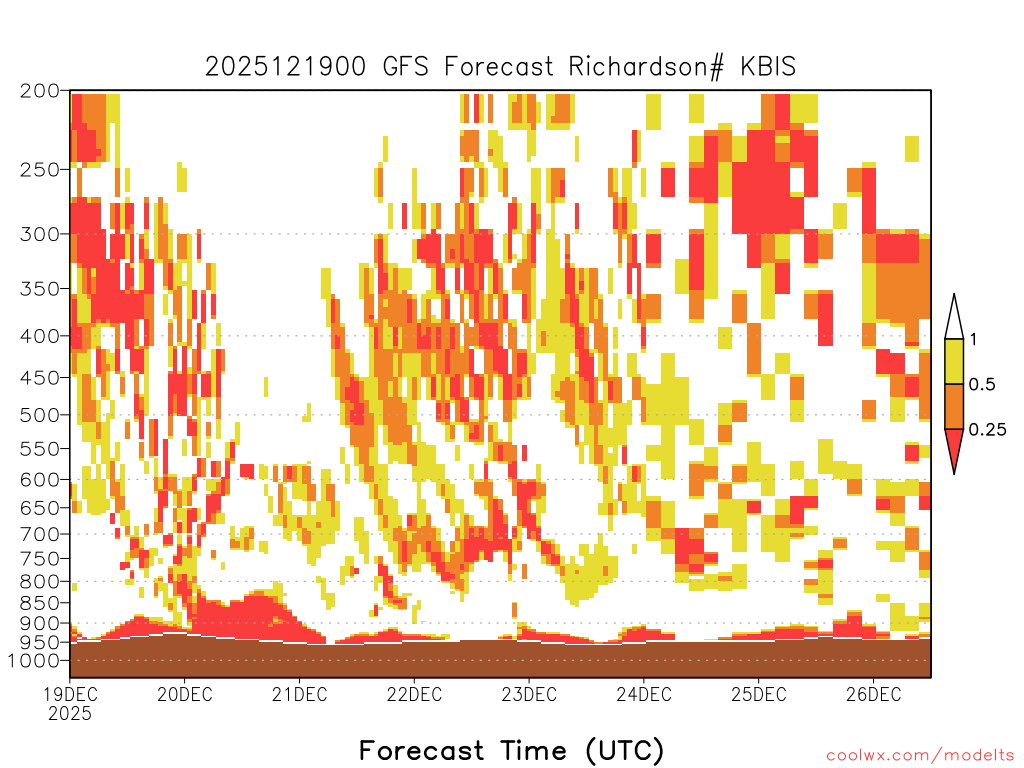 2025121900 GFS Forecast Richardson# KBIS

200
250
300
350
400
450
500
550
600
650
700
750
800
850
900
950
1000

1
0.5
0.25

19DEC
2025
20DEC
21DEC
22DEC
23DEC
24DEC
25DEC
26DEC

Forecast Time (UTC)

coolwx.com/modelts